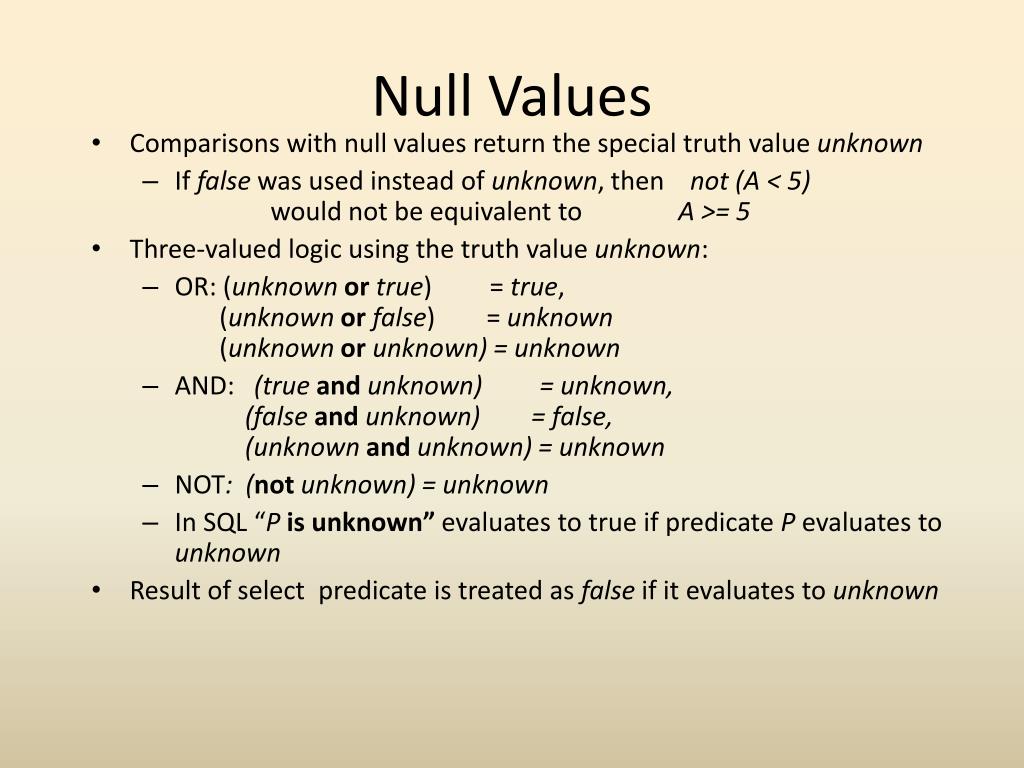 Null Values

• Comparisons with null values return the special truth value unknown
  – If false was used instead of unknown, then not (A < 5) would not be equivalent to A >= 5
• Three-valued logic using the truth value unknown:
  – OR: (unknown or true) = true,
    (unknown or false) = unknown
    (unknown or unknown) = unknown
  – AND: (true and unknown) = unknown,
    (false and unknown) = false,
    (unknown and unknown) = unknown
  – NOT: (not unknown) = unknown
  – In SQL “P is unknown” evaluates to true if predicate P evaluates to unknown
• Result of select predicate is treated as false if it evaluates to unknown